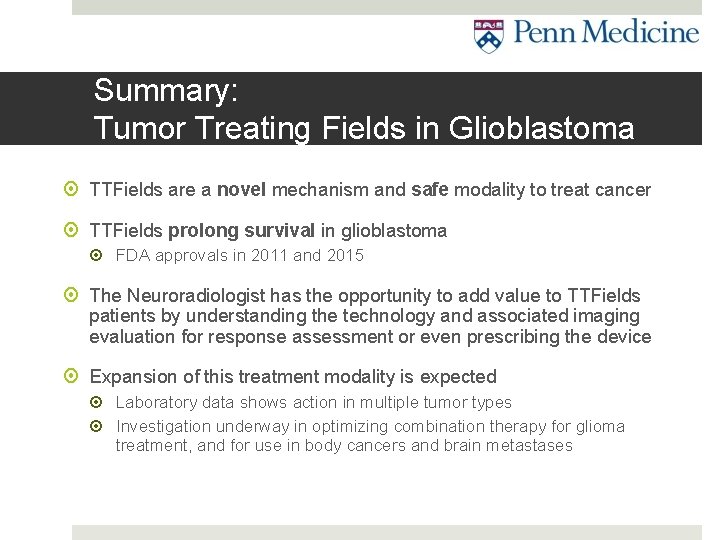 Penn Medicine

Summary:
Tumor Treating Fields in Glioblastoma

TTFields are a novel mechanism and safe modality to treat cancer

TTFields prolong survival in glioblastoma

FDA approvals in 2011 and 2015

The Neuroradiologist has the opportunity to add value to TTFields patients by understanding the technology and associated imaging evaluation for response assessment or even prescribing the device

Expansion of this treatment modality is expected

Laboratory data shows action in multiple tumor types

Investigation underway in optimizing combination therapy for glioma treatment, and for use in body cancers and brain metastases